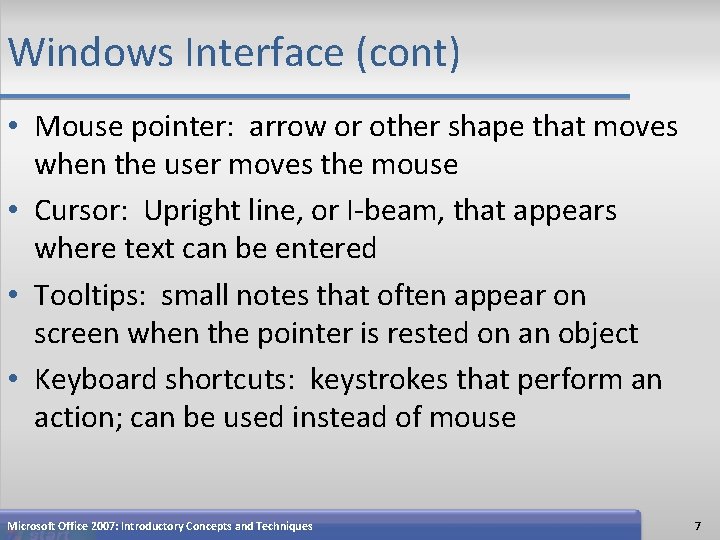 Windows Interface (cont)

• Mouse pointer: arrow or other shape that moves when the user moves the mouse

• Cursor: Upright line, or I-beam, that appears where text can be entered

• Tooltips: small notes that often appear on screen when the pointer is rested on an object

• Keyboard shortcuts: keystrokes that perform an action; can be used instead of mouse

Microsoft Office 2007: Introductory Concepts and Techniques

7